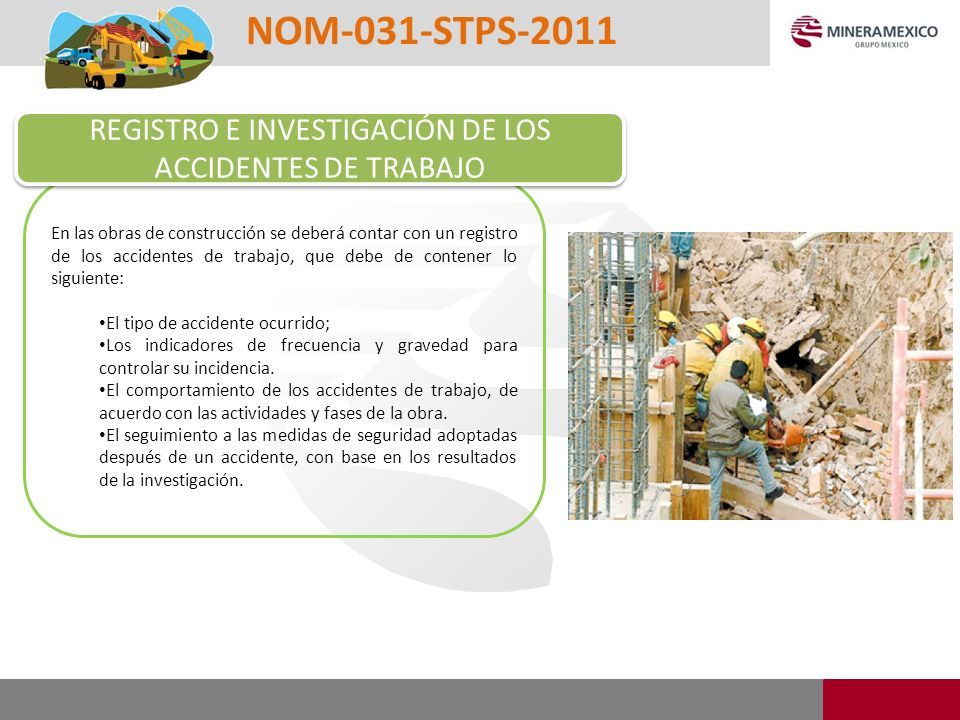 NOM-031-STPS-2011

MINERAMEXICO
GRUPO MEXICO

REGISTRO E INVESTIGACIÓN DE LOS ACCIDENTES DE TRABAJO

En las obras de construcción se deberá contar con un registro de los accidentes de trabajo, que debe de contener lo siguiente:

•El tipo de accidente ocurrido;
•Los indicadores de frecuencia y gravedad para controlar su incidencia.
•El comportamiento de los accidentes de trabajo, de acuerdo con las actividades y fases de la obra.
•El seguimiento a las medidas de seguridad adoptadas después de un accidente, con base en los resultados de la investigación.